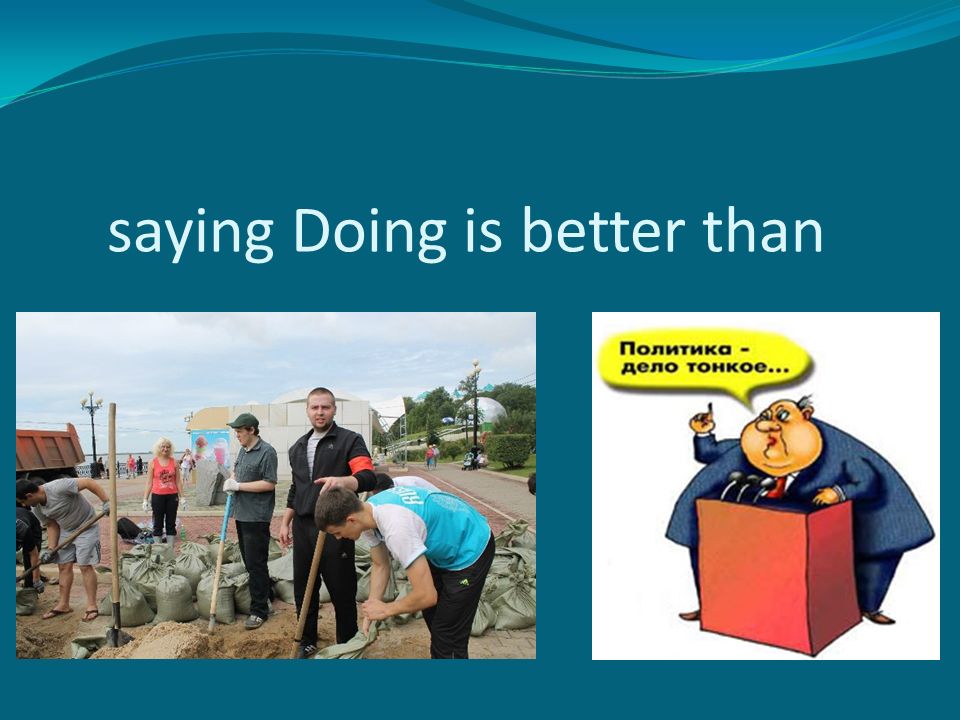 saying Doing is better than

Политика - дело тонкое...